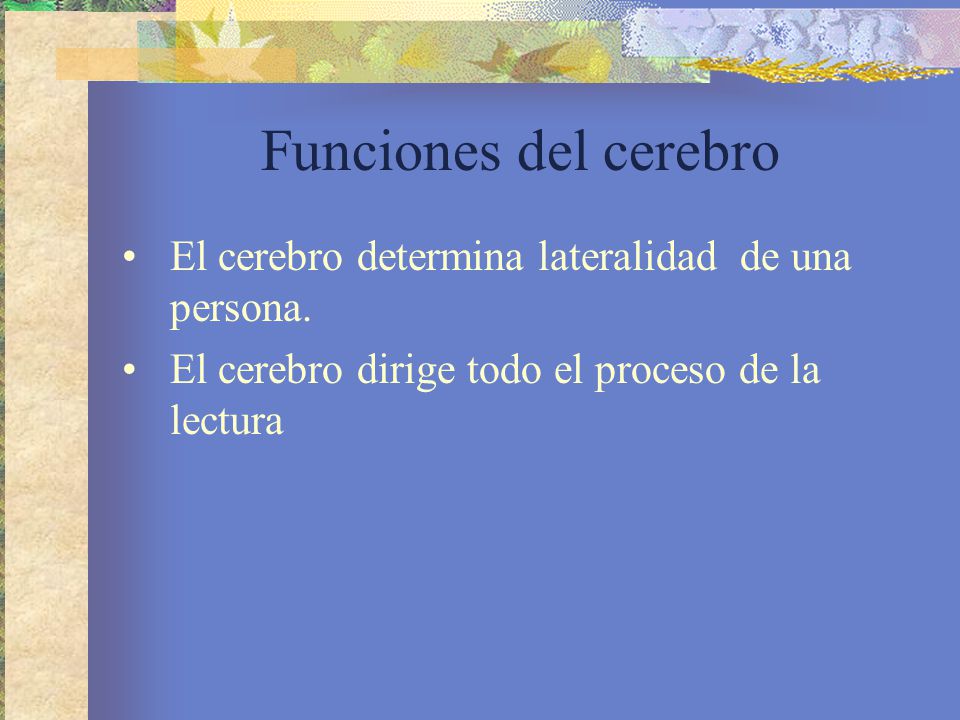 Funciones del cerebro

• El cerebro determina lateralidad de una persona.
• El cerebro dirige todo el proceso de la lectura